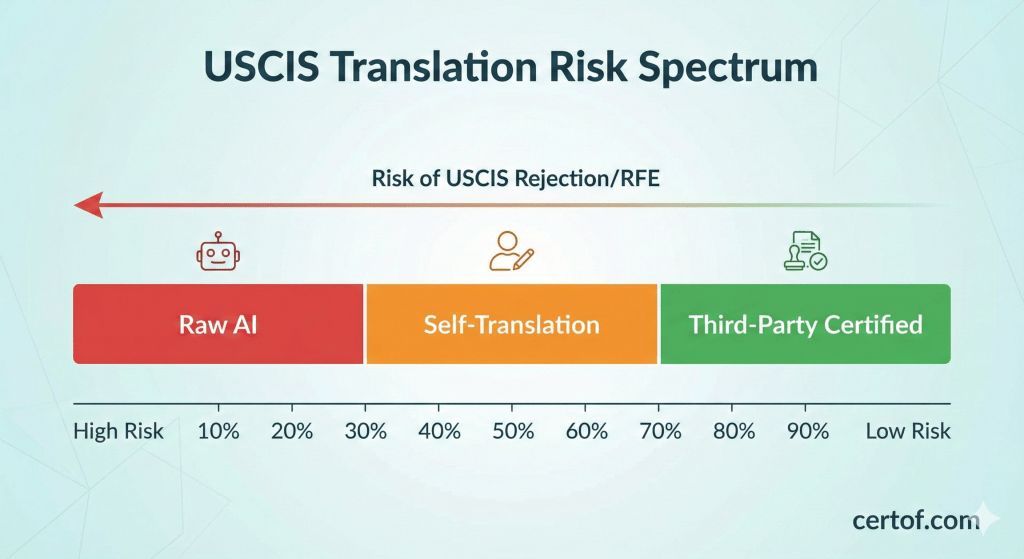 USCIS Translation Risk Spectrum

Risk of USCIS Rejection/RFE

Raw AI

Self-Translation

Third-Party Certified

High Risk 10% 20% 30% 40% 50% 60% 70% 80% 90% Low Risk

certof.com